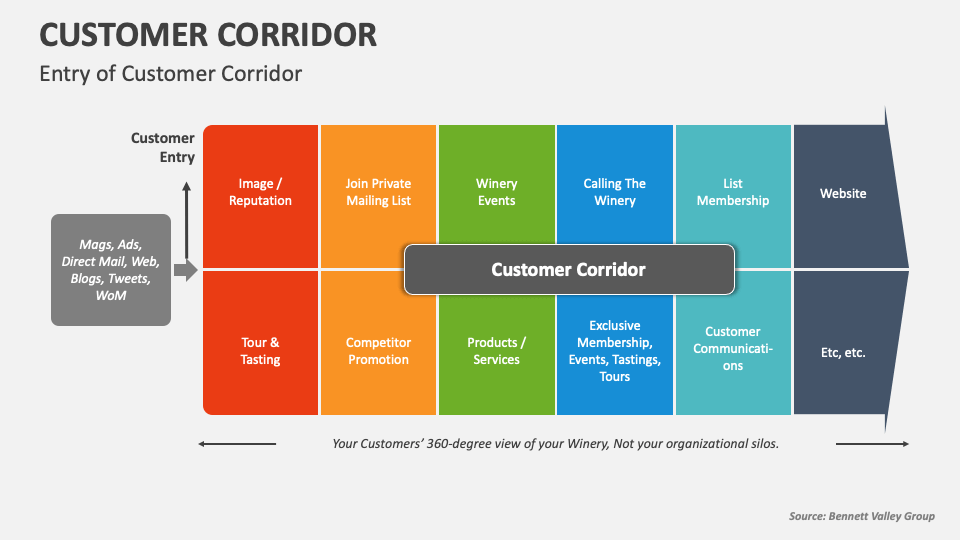 CUSTOMER CORRIDOR

Entry of Customer Corridor

Customer Entry

Mags, Ads, Direct Mail, Web, Blogs, Tweets, WoM

Image / Reputation

Join Private Mailing List

Winery Events

Calling The Winery

List Membership

Website

Customer Corridor

Tour & Tasting

Competitor Promotion

Products / Services

Exclusive Membership, Events, Tastings, Tours

Customer Communications

Etc, etc.

Your Customers' 360-degree view of your Winery, Not your organizational silos.

Source: Bennett Valley Group